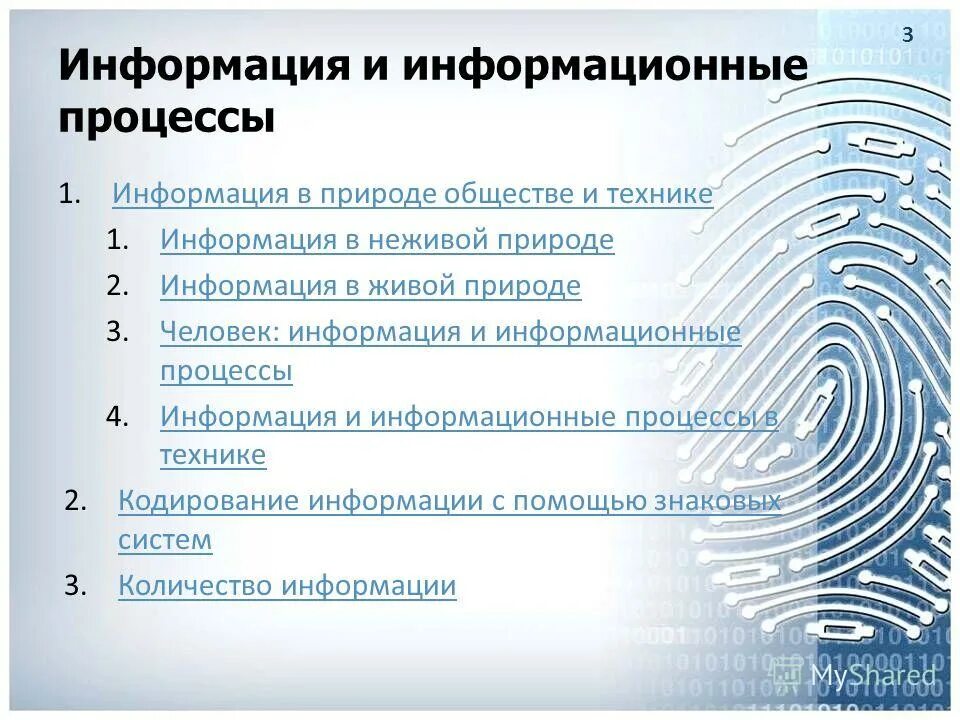 3

Информация и информационные процессы

1. Информация в природе обществе и технике
   1. Информация в неживой природе
   2. Информация в живой природе
   3. Человек: информация и информационные процессы
   4. Информация и информационные процессы в технике
2. Кодирование информации с помощью знаковых систем
3. Количество информации

MyShared